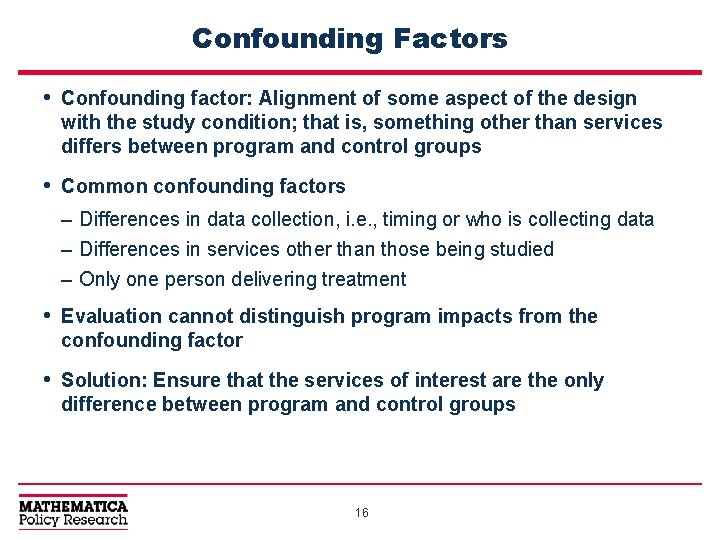 Confounding Factors

• Confounding factor: Alignment of some aspect of the design with the study condition; that is, something other than services differs between program and control groups

• Common confounding factors

– Differences in data collection, i.e., timing or who is collecting data

– Differences in services other than those being studied

– Only one person delivering treatment

• Evaluation cannot distinguish program impacts from the confounding factor

• Solution: Ensure that the services of interest are the only difference between program and control groups

MATHEMATICA
Policy Research

16